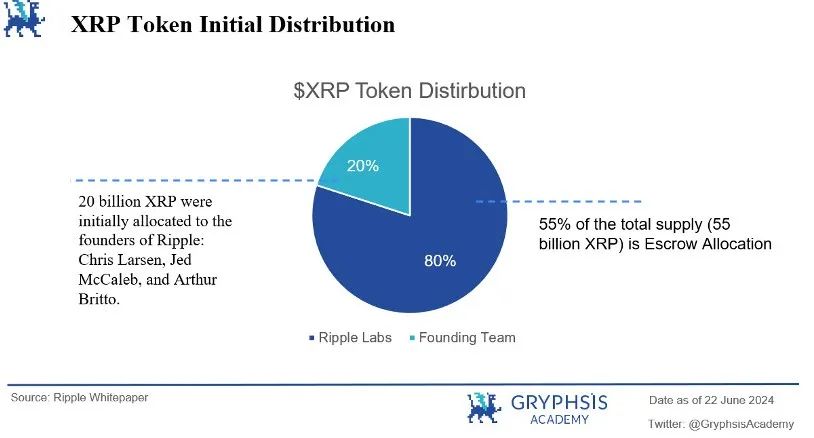 XRP Token Initial Distribution

$XRP Token Distirbution

20%

80%

20 billion XRP were initially allocated to the founders of Ripple: Chris Larsen, Jed McCaleb, and Arthur Britto.

55% of the total supply (55 billion XRP) is Escrow Allocation

Ripple Labs   Founding Team

Source: Ripple Whitepaper

GRYPHSIS ACADEMY

Date as of 22 June 2024

Twitter: @GryphsisAcademy